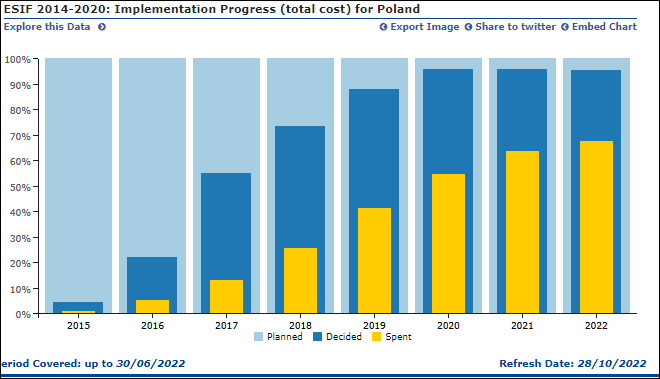 ESIF 2014-2020: Implementation Progress (total cost) for Poland

Explore this Data

Export Image  Share to twitter  Embed Chart

100%
90%
80%
70%
60%
50%
40%
30%
20%
10%
0%

2015 2016 2017 2018 2019 2020 2021 2022

Planned Decided Spent

eriod Covered: up to 30/06/2022

Refresh Date: 28/10/2022